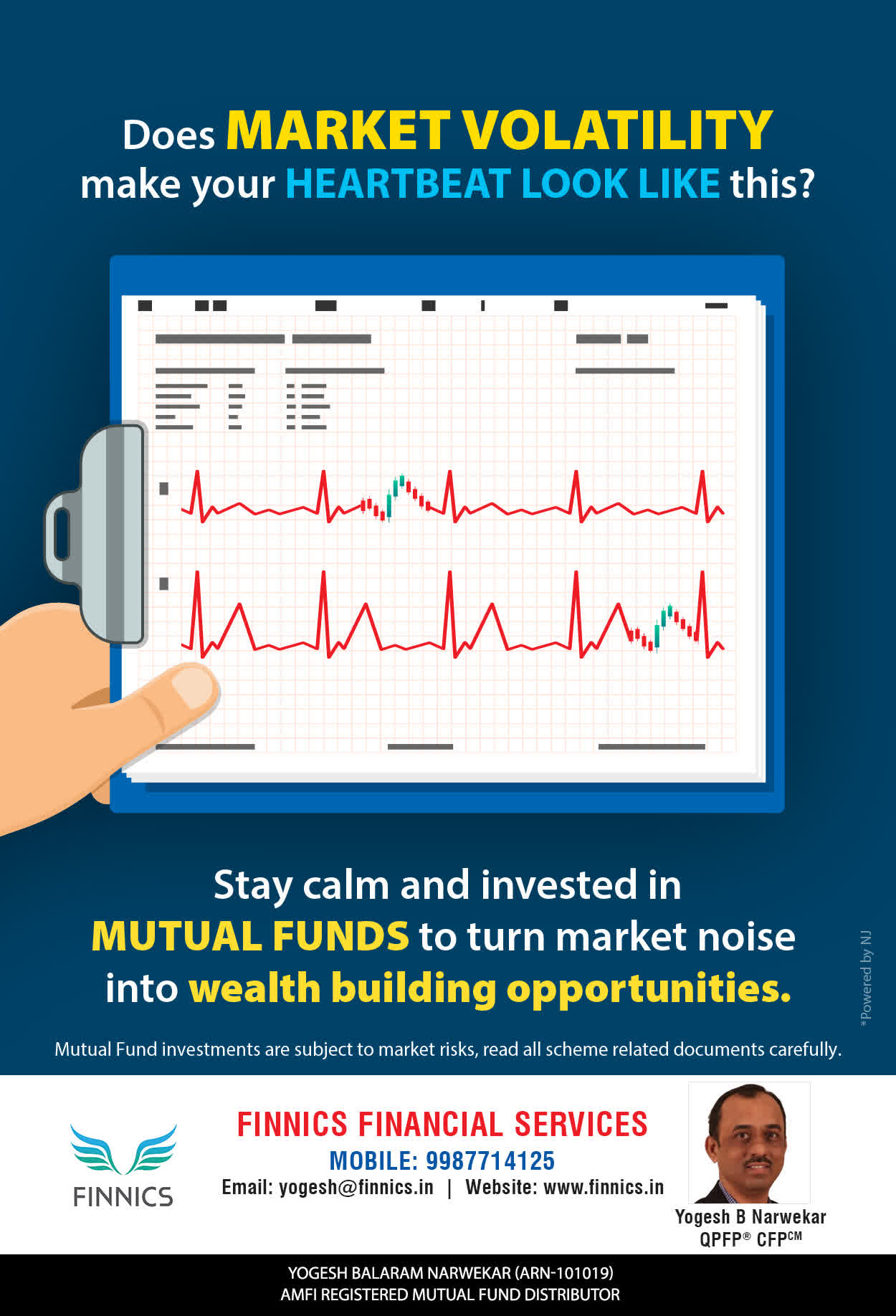 Does MARKET VOLATILITY make your HEARTBEAT LOOK LIKE this?

Stay calm and invested in MUTUAL FUNDS to turn market noise into wealth building opportunities.

*Powered by NJ

Mutual Fund investments are subject to market risks, read all scheme related documents carefully.

FINNICS

FINNICS FINANCIAL SERVICES
MOBILE: 9987714125
Email: yogesh@finnics.in | Website: www.finnics.in

Yogesh B Narwekar
QPFP® CFP$^{CM}$

YOGESH BALARAM NARWEKAR (ARN-101019)
AMFI REGISTERED MUTUAL FUND DISTRIBUTOR